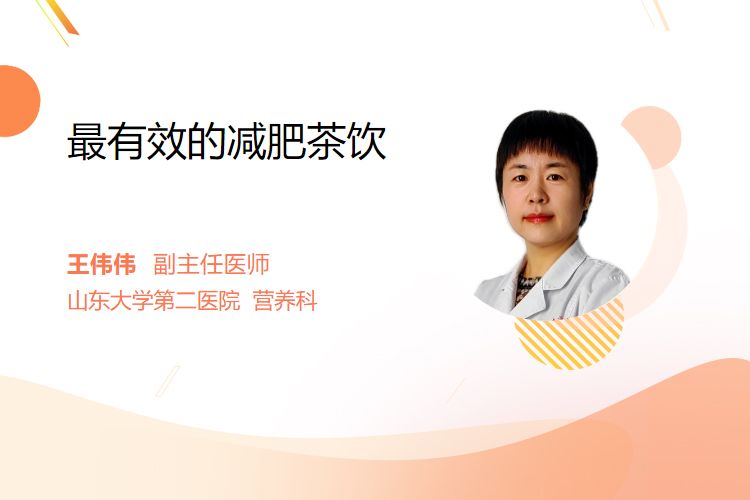 最有效的减肥茶饮

王伟伟 副主任医师
山东大学第二医院 营养科